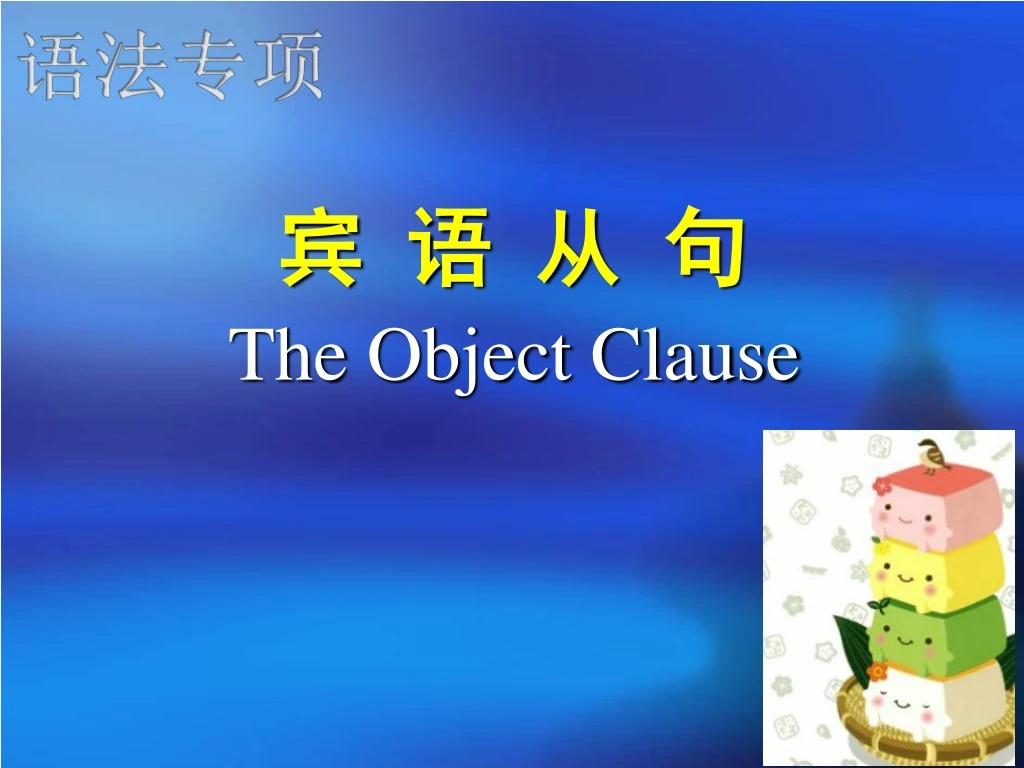 语法专项

宾 语 从 句

The Object Clause